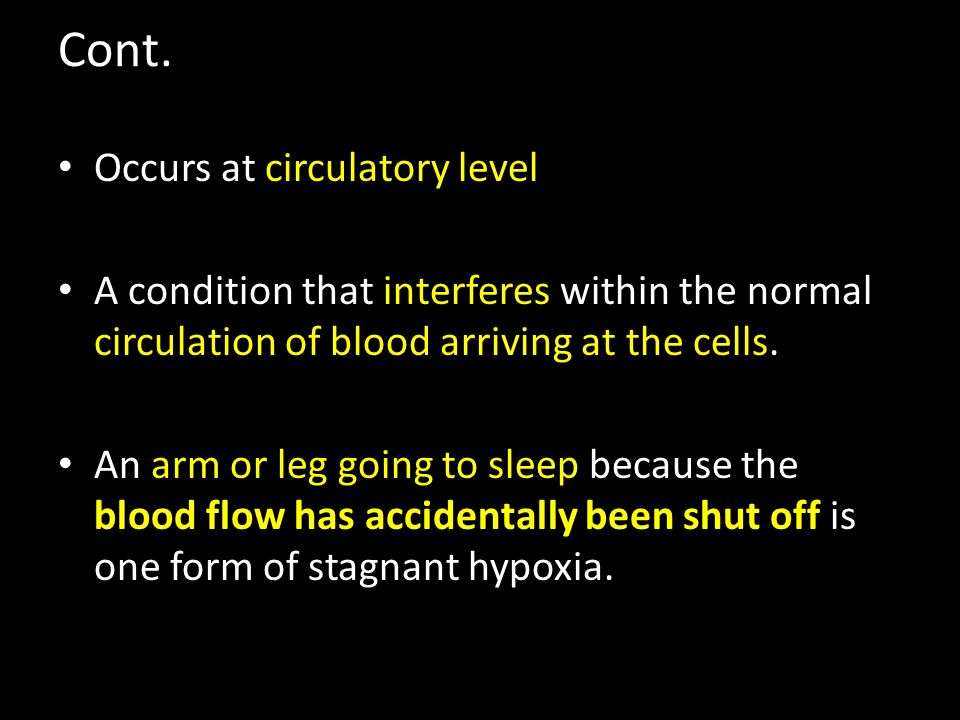 Cont.

• Occurs at circulatory level

• A condition that interferes within the normal circulation of blood arriving at the cells.

• An arm or leg going to sleep because the blood flow has accidentally been shut off is one form of stagnant hypoxia.